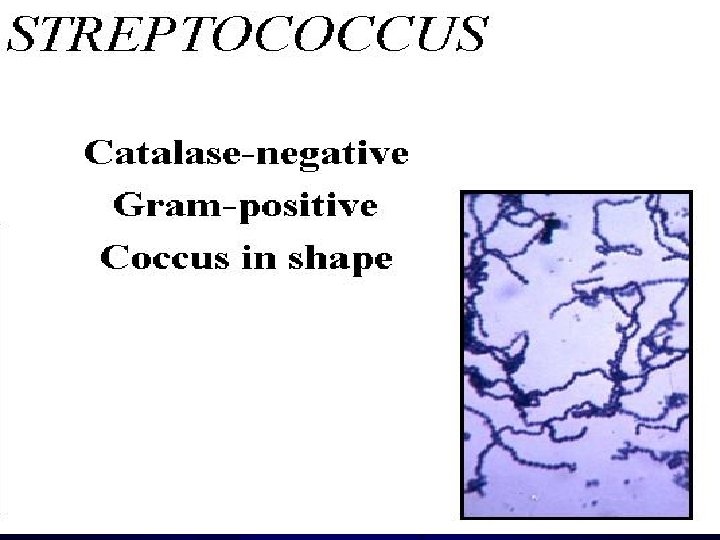 STREPTOCOCCUS

Catalase-negative
Gram-positive
Coccus in shape